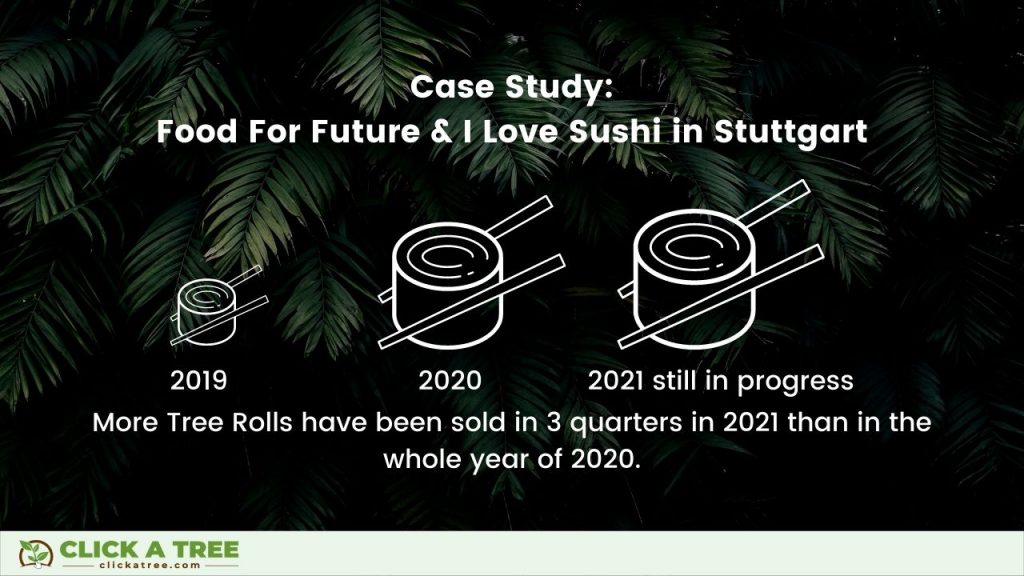 Case Study:
Food For Future & I Love Sushi in Stuttgart

2019

2020

2021 still in progress

More Tree Rolls have been sold in 3 quarters in 2021 than in the whole year of 2020.

CLICK A TREE
clickatree.com